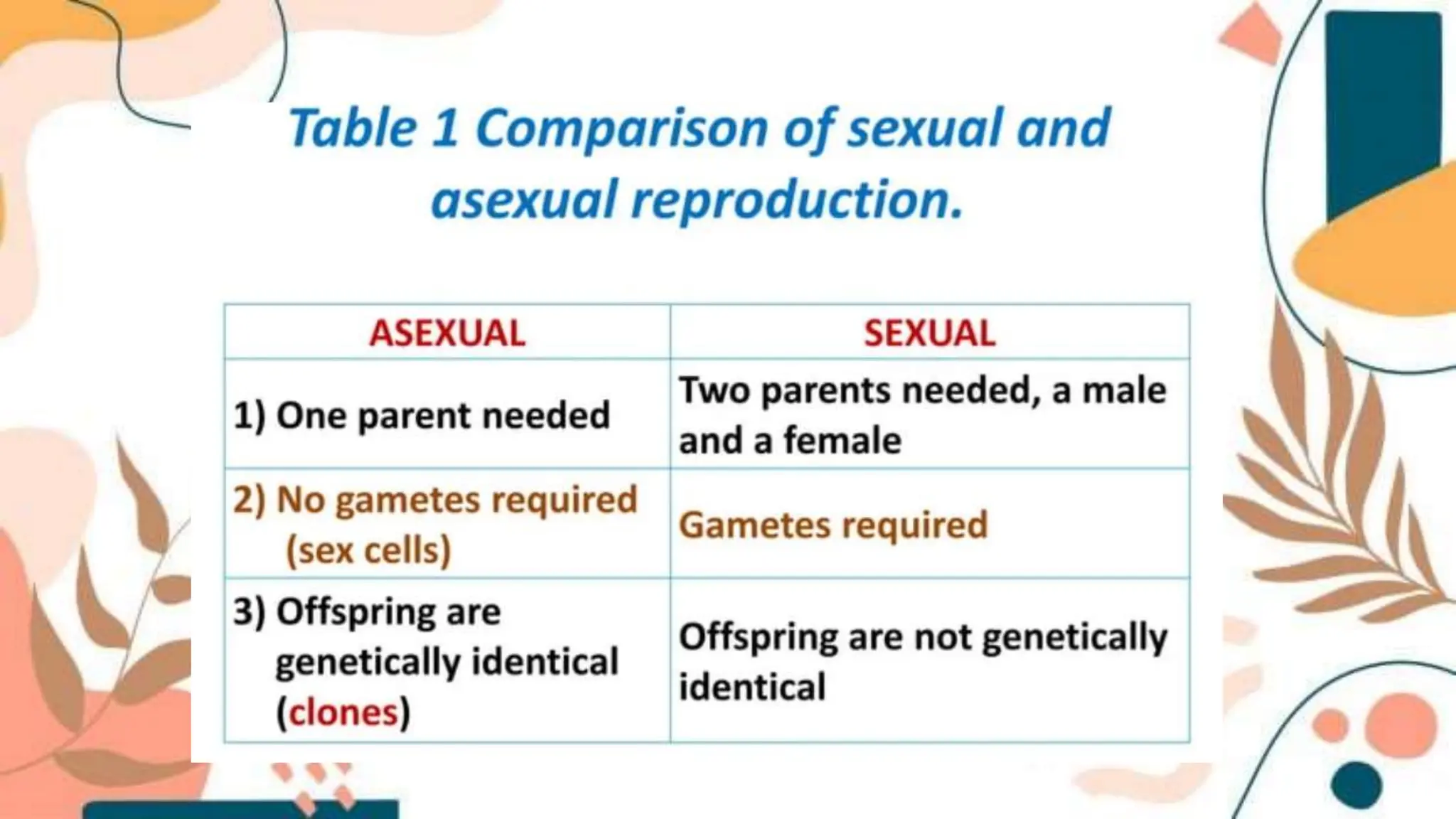 Table 1 Comparison of sexual and asexual reproduction.

| ASEXUAL | SEXUAL |
|---|---|
| 1) One parent needed | Two parents needed, a male and a female |
| 2) No gametes required (sex cells) | Gametes required |
| 3) Offspring are genetically identical (clones) | Offspring are not genetically identical |